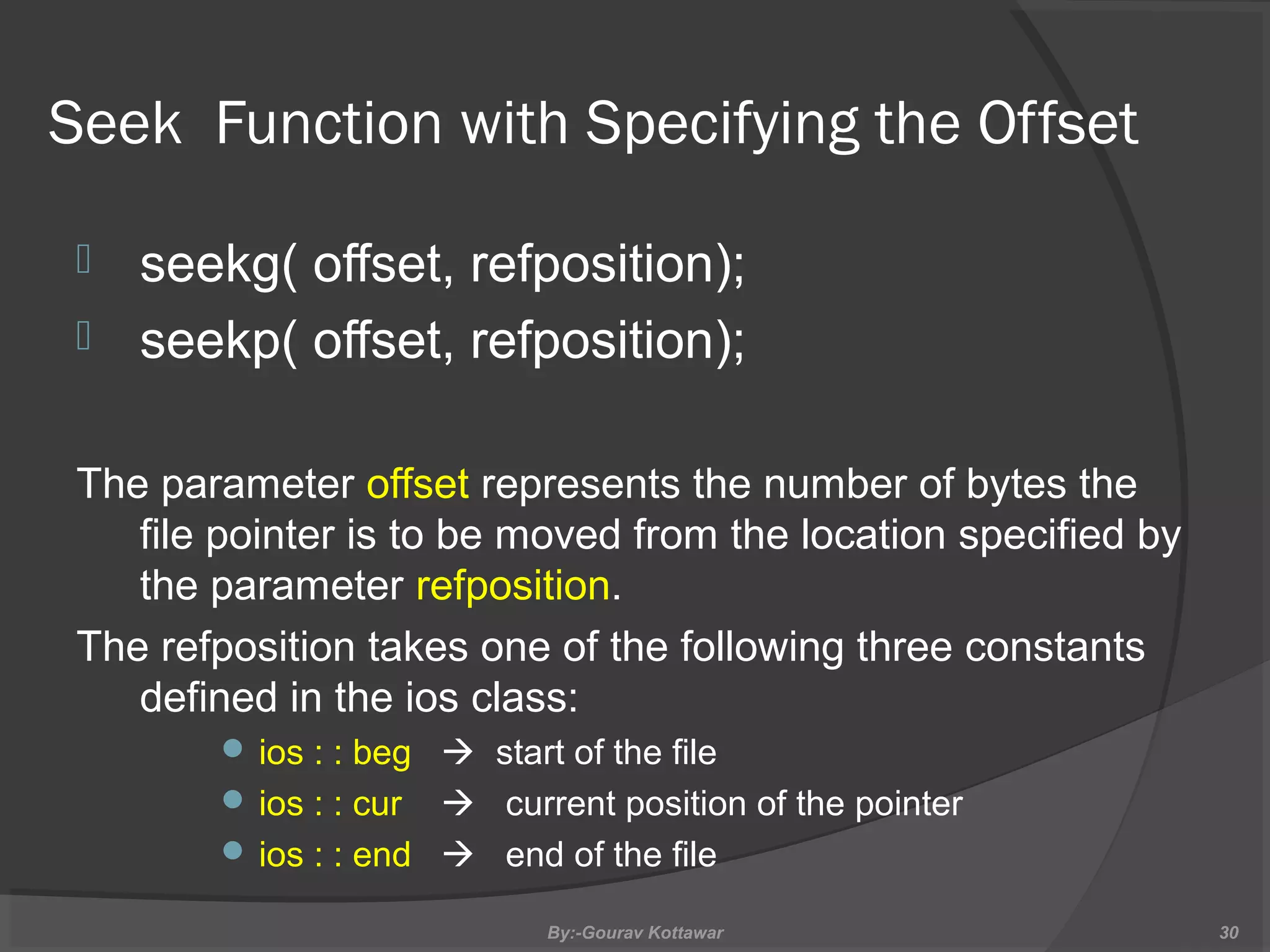 Seek Function with Specifying the Offset

seekg( offset, refposition);
seekp( offset, refposition);

The parameter offset represents the number of bytes the file pointer is to be moved from the location specified by the parameter refposition.

The refposition takes one of the following three constants defined in the ios class:

ios : : beg → start of the file
ios : : cur → current position of the pointer
ios : : end → end of the file

By:-Gourav Kottawar

30